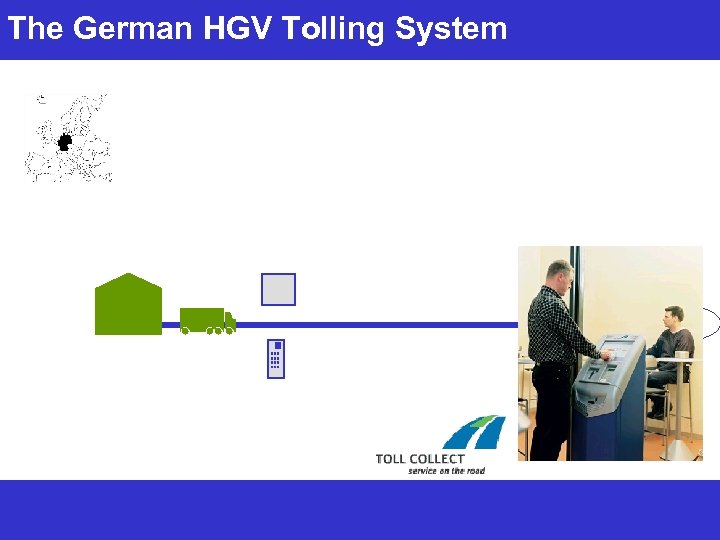 The German HGV Tolling System

TOLL COLLECT
service on the road